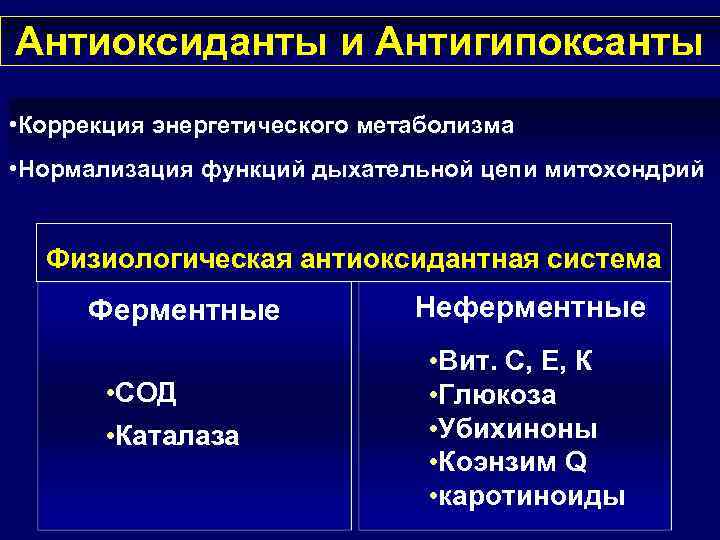 Антиоксиданты и Антигипоксанты

•Коррекция энергетического метаболизма

•Нормализация функций дыхательной цепи митохондрий

Физиологическая антиоксидантная система

Ферментные

•СОД

•Каталаза

Неферментные

•Вит. С, Е, К
•Глюкоза
•Убихиноны
•Коэнзим Q
•каротиноиды